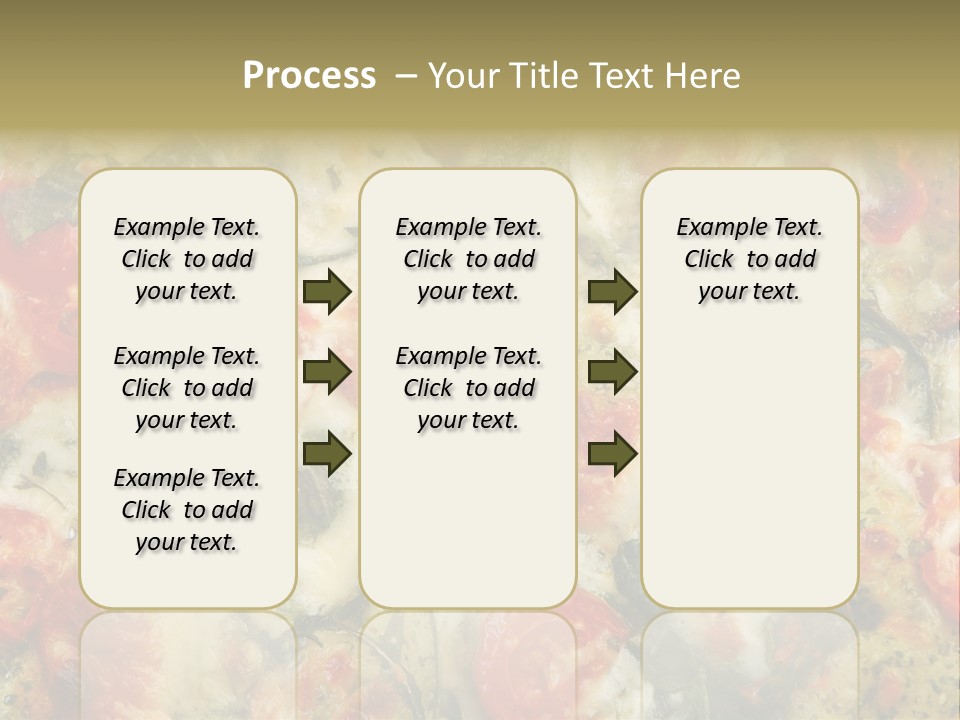 Process – Your Title Text Here

Example Text. Click to add your text.

Example Text. Click to add your text.

Example Text. Click to add your text.

Example Text. Click to add your text.

Example Text. Click to add your text.

Example Text. Click to add your text.